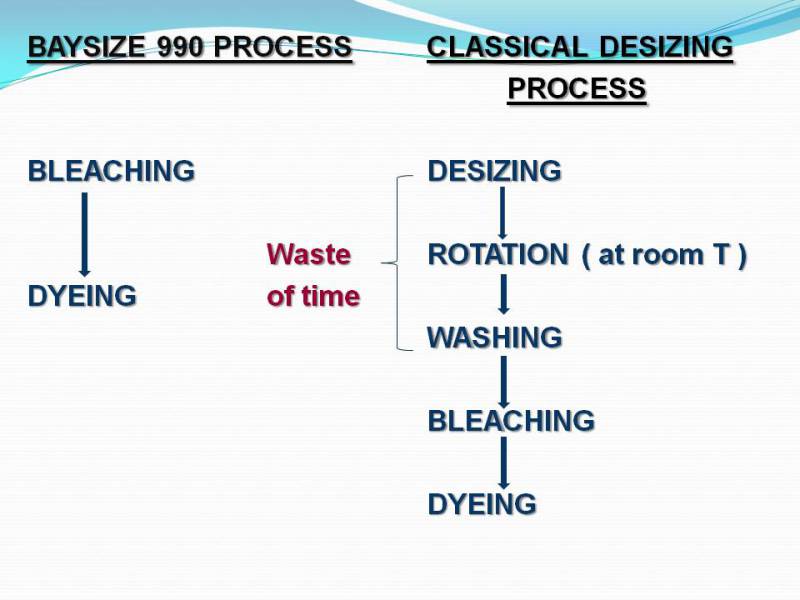 BAYSIZE 990 PROCESS

BLEACHING

DYEING

Waste of time

CLASSICAL DESIZING PROCESS

DESIZING

ROTATION ( at room T )

WASHING

BLEACHING

DYEING